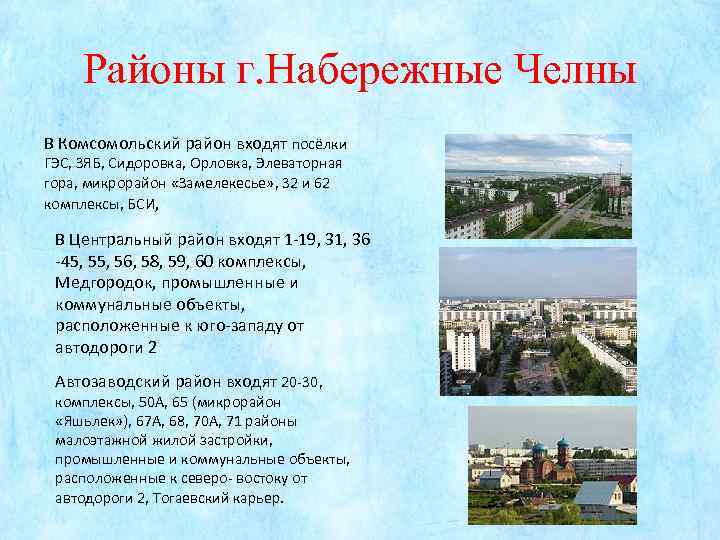 Районы г.Набережные Челны

В Комсомольский район входят посёлки ГЭС, ЗЯБ, Сидоровка, Орловка, Элеваторная гора, микрорайон «Замелекесье», 32 и 62 комплексы, БСИ,

В Центральный район входят 1-19, 31, 36 -45, 55, 56, 58, 59, 60 комплексы, Медгородок, промышленные и коммунальные объекты, расположенные к юго-западу от автодороги 2

Автозаводский район входят 20-30, комплексы, 50А, 65 (микрорайон «Яшьлек»), 67А, 68, 70А, 71 районы малоэтажной жилой застройки, промышленные и коммунальные объекты, расположенные к северо- востоку от автодороги 2, Тогаевский карьер.